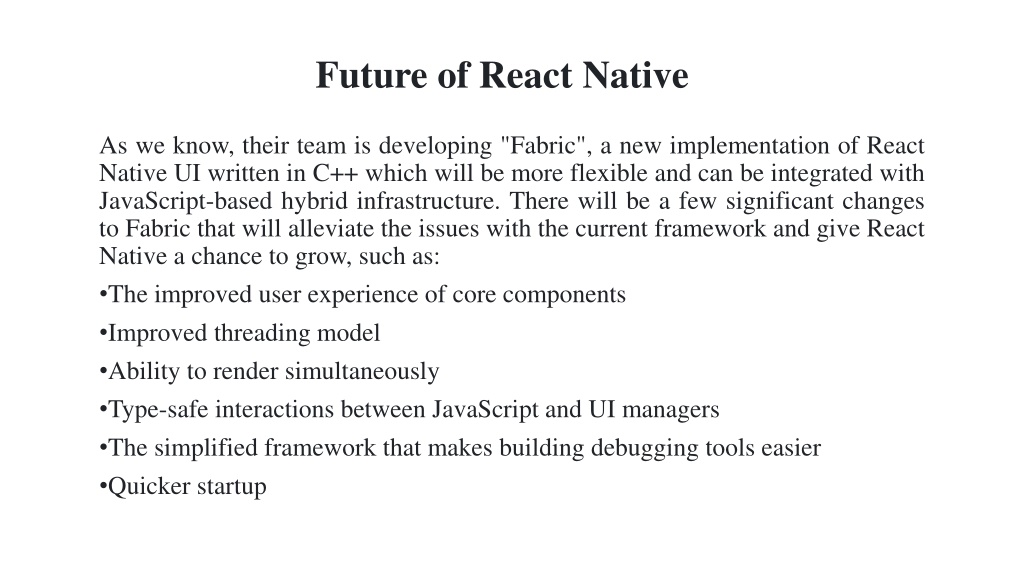 Future of React Native

As we know, their team is developing "Fabric", a new implementation of React Native UI written in C++ which will be more flexible and can be integrated with JavaScript-based hybrid infrastructure. There will be a few significant changes to Fabric that will alleviate the issues with the current framework and give React Native a chance to grow, such as:

•The improved user experience of core components

•Improved threading model

•Ability to render simultaneously

•Type-safe interactions between JavaScript and UI managers

•The simplified framework that makes building debugging tools easier

•Quicker startup